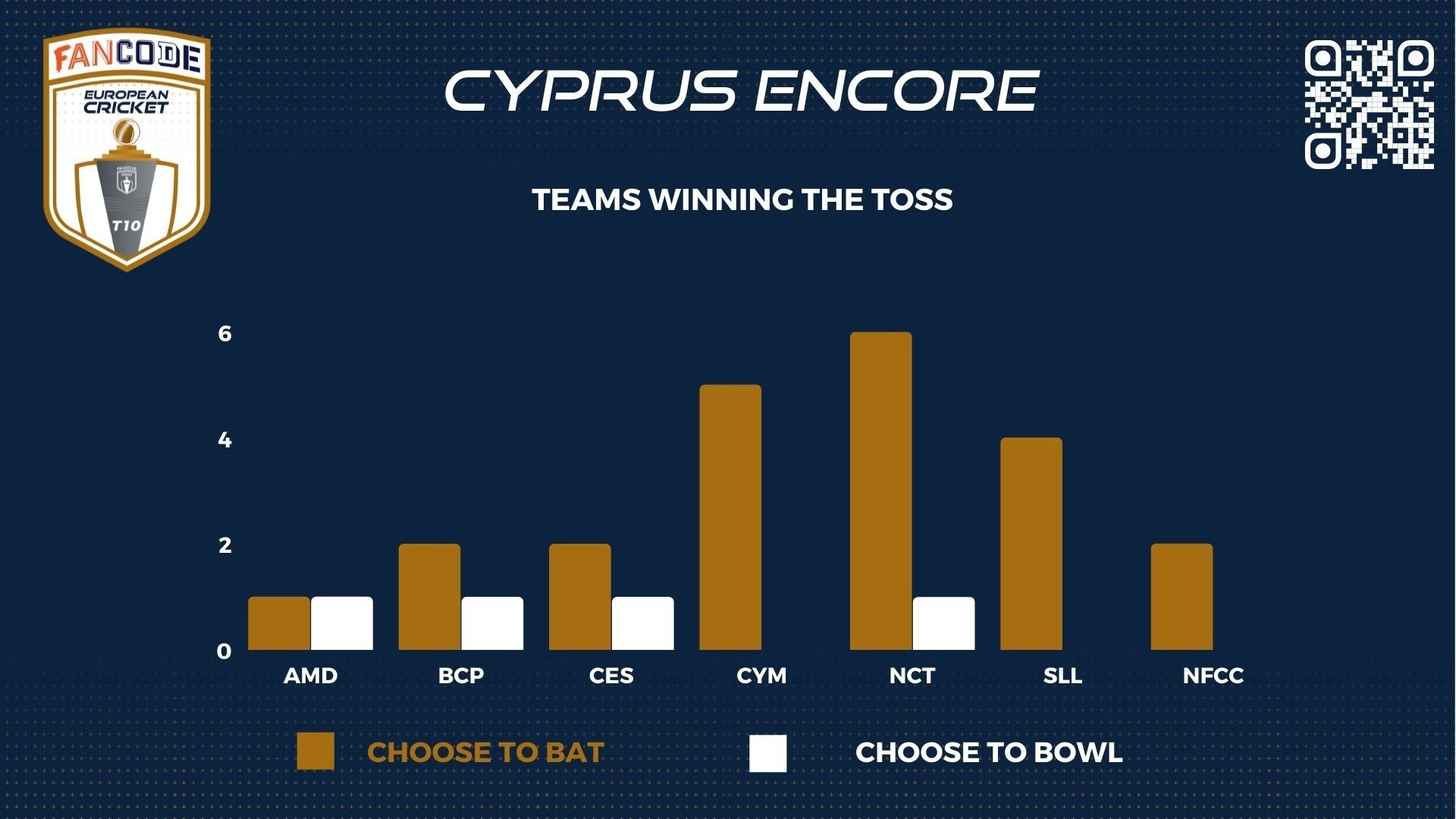 FANCODE
EUROPEAN CRICKET
T10

CYPRUS ENCORE

TEAMS WINNING THE TOSS

6
4
2
0

AMD
BCP
CES
CYM
NCT
SLL
NFCC

CHOOSE TO BAT
CHOOSE TO BOWL